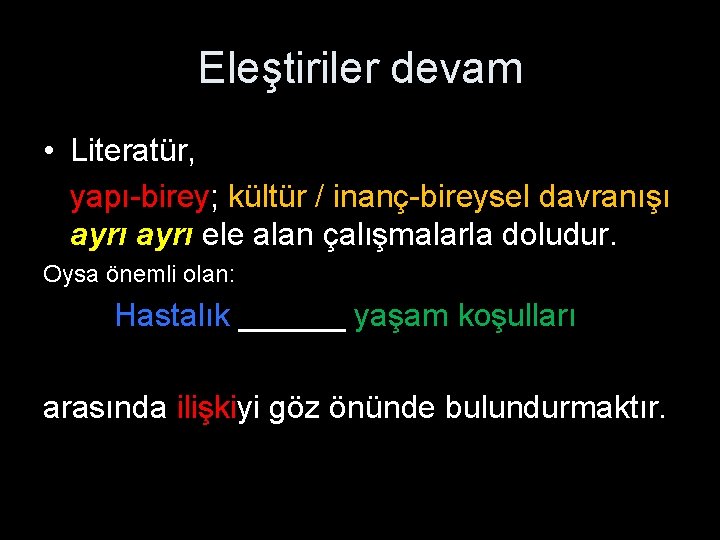 Eleştiriler devam

• Literatür,

yapı-birey; kültür / inanç-bireysel davranışı ayrı ayrı ele alan çalışmalarla doludur.

Oysa önemli olan:

Hastalık ______ yaşam koşulları

arasında ilişkiyi göz önünde bulundurmaktır.